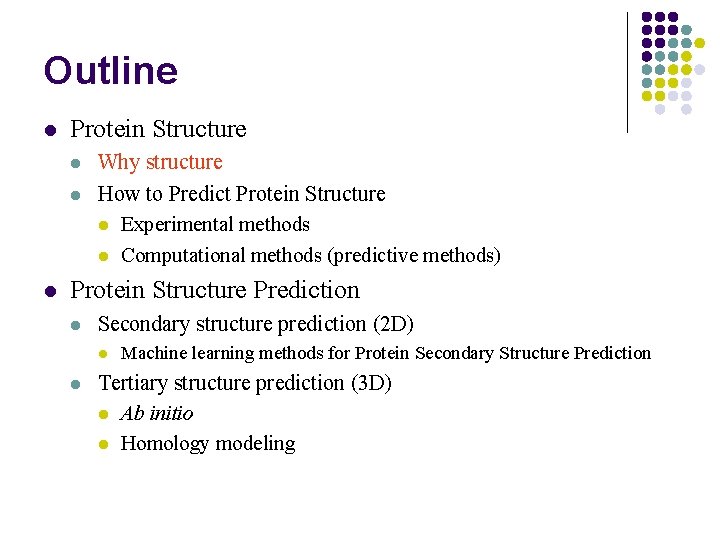 Outline

- Protein Structure
  - Why structure
  - How to Predict Protein Structure
    - Experimental methods
    - Computational methods (predictive methods)
- Protein Structure Prediction
  - Secondary structure prediction (2D)
    - Machine learning methods for Protein Secondary Structure Prediction
  - Tertiary structure prediction (3D)
    - Ab initio
    - Homology modeling